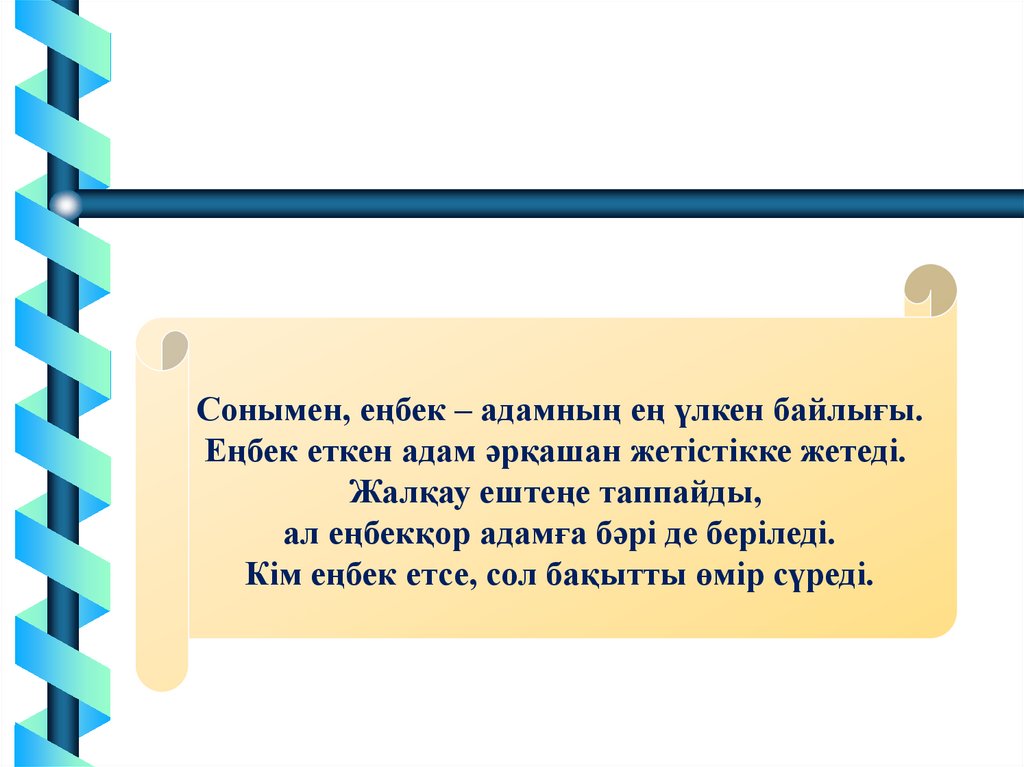 Сонымен, еңбек – адамның ең үлкен байлығы.
Еңбек еткен адам әрқашан жетістікке жетеді.
Жалқау ештеңе таппайды,
ал еңбекқор адамға бәрі де беріледі.
Кім еңбек етсе, сол бақытты өмір сүреді.